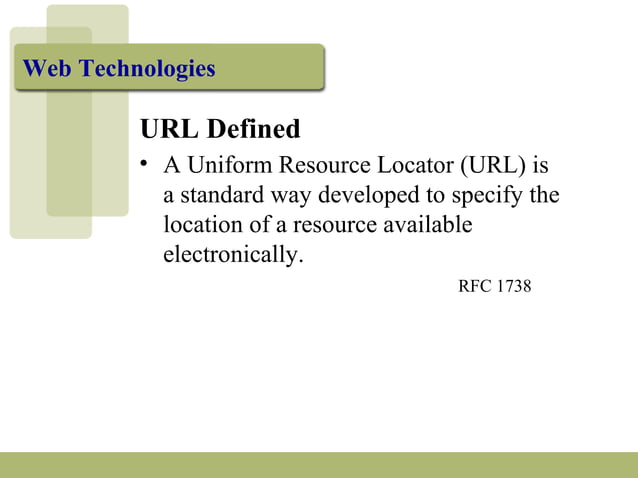 Web Technologies

URL Defined

• A Uniform Resource Locator (URL) is a standard way developed to specify the location of a resource available electronically.

RFC 1738